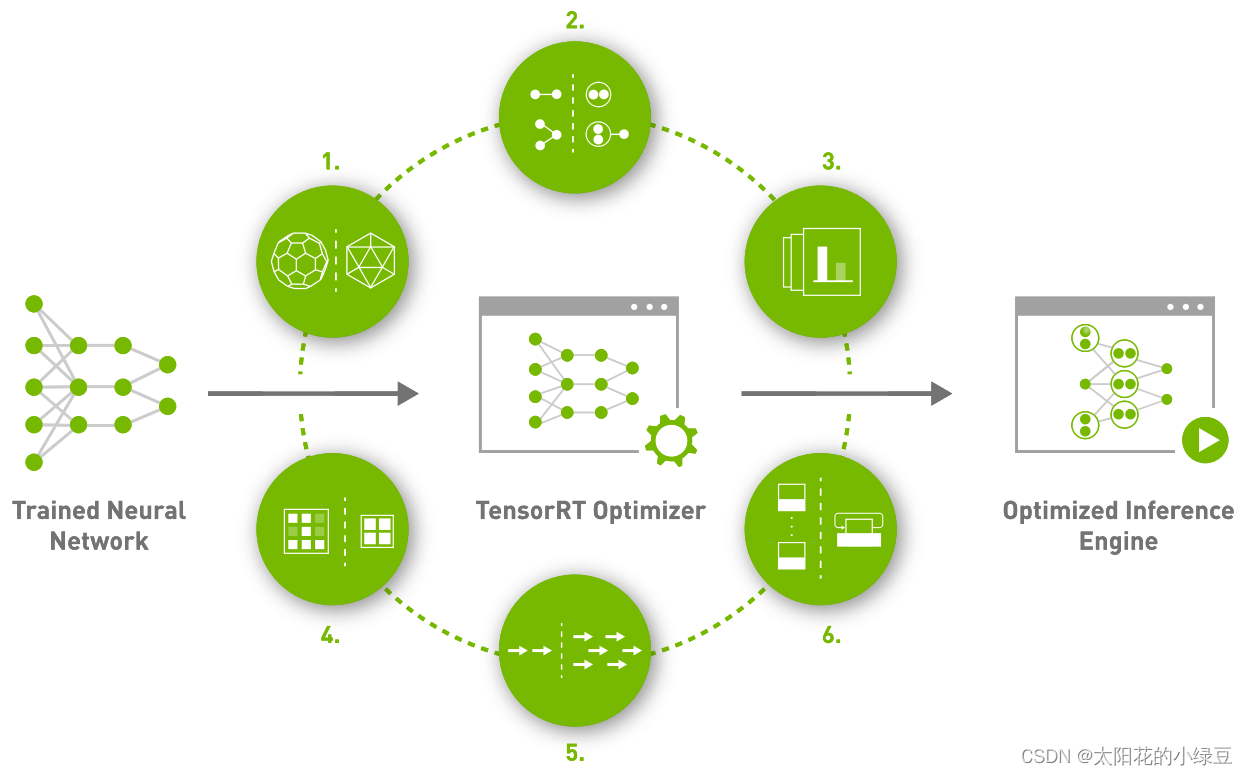 2.

1.

3.

Trained Neural Network

TensorRT Optimizer

Optimized Inference Engine

4.

6.

5.

CSDN @太阳花的小绿豆